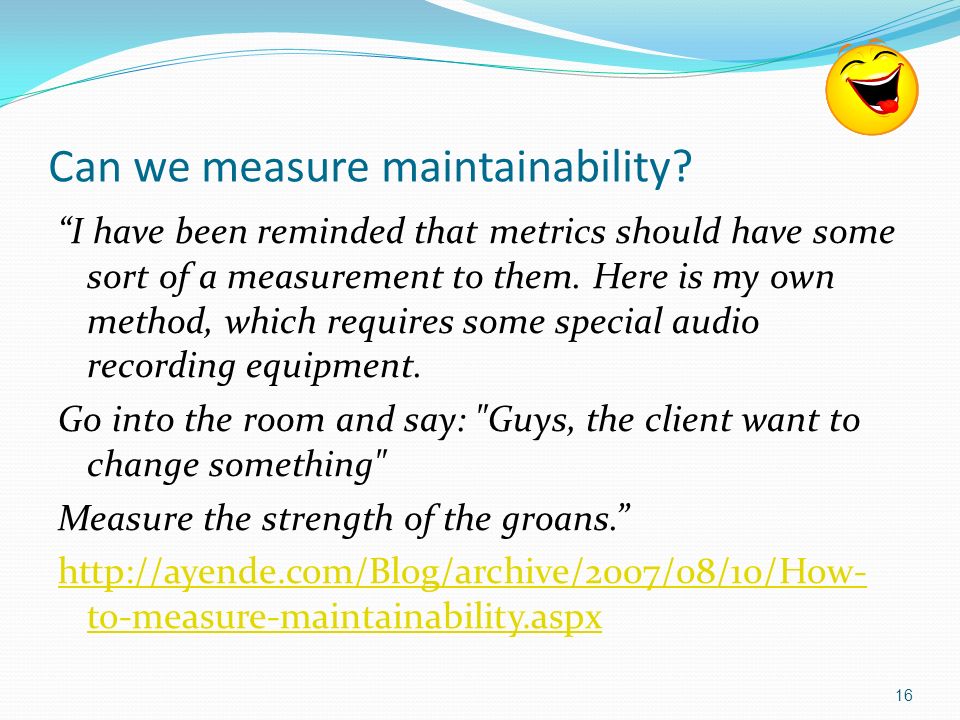 Can we measure maintainability?

“I have been reminded that metrics should have some sort of a measurement to them. Here is my own method, which requires some special audio recording equipment.

Go into the room and say: "Guys, the client want to change something"

Measure the strength of the groans.”

http://ayende.com/Blog/archive/2007/08/10/How-to-measure-maintainability.aspx

16